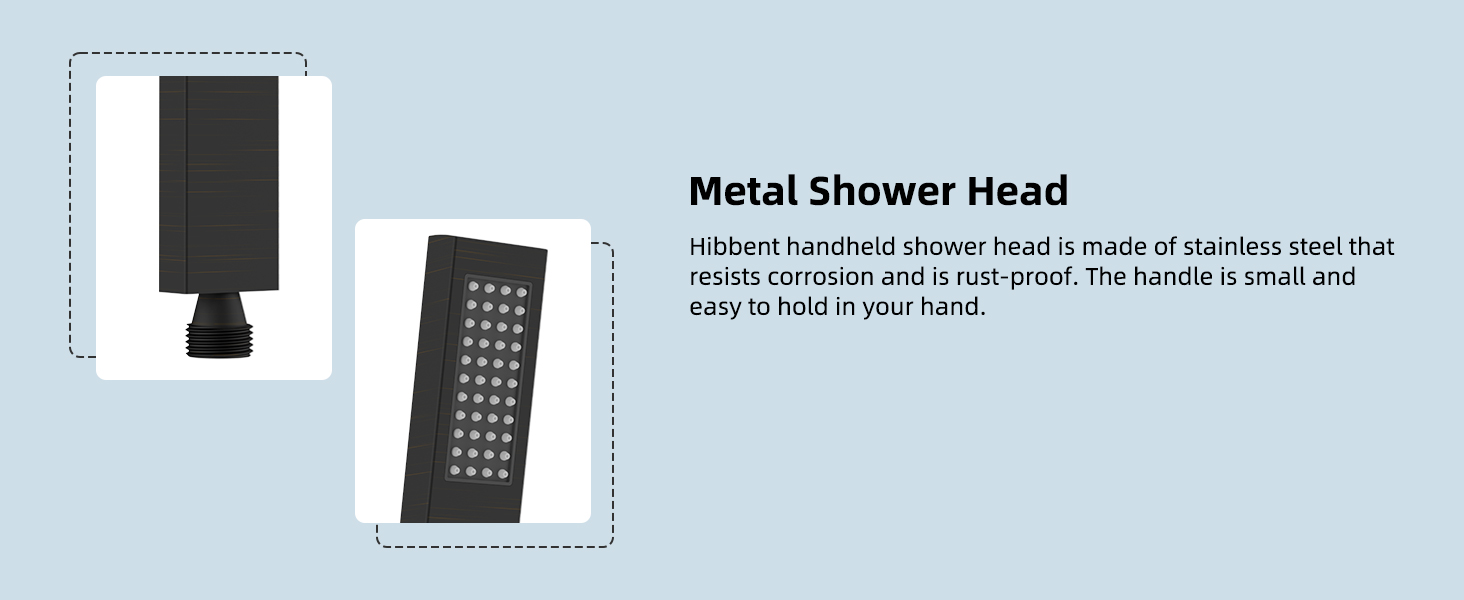 Metal Shower Head

Hibbent handheld shower head is made of stainless steel that resists corrosion and is rust-proof. The handle is small and easy to hold in your hand.